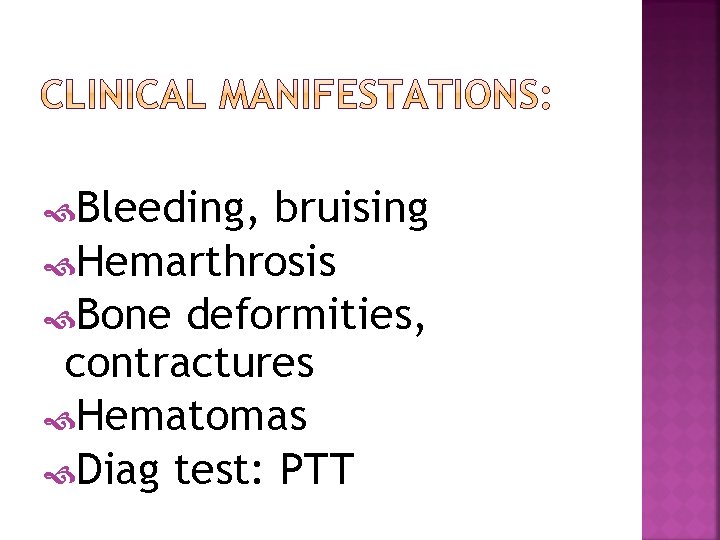 CLINICAL MANIFESTATIONS:

Bleeding, bruising
Hemarthrosis
Bone deformities, contractures
Hematomas
Diag test: PTT